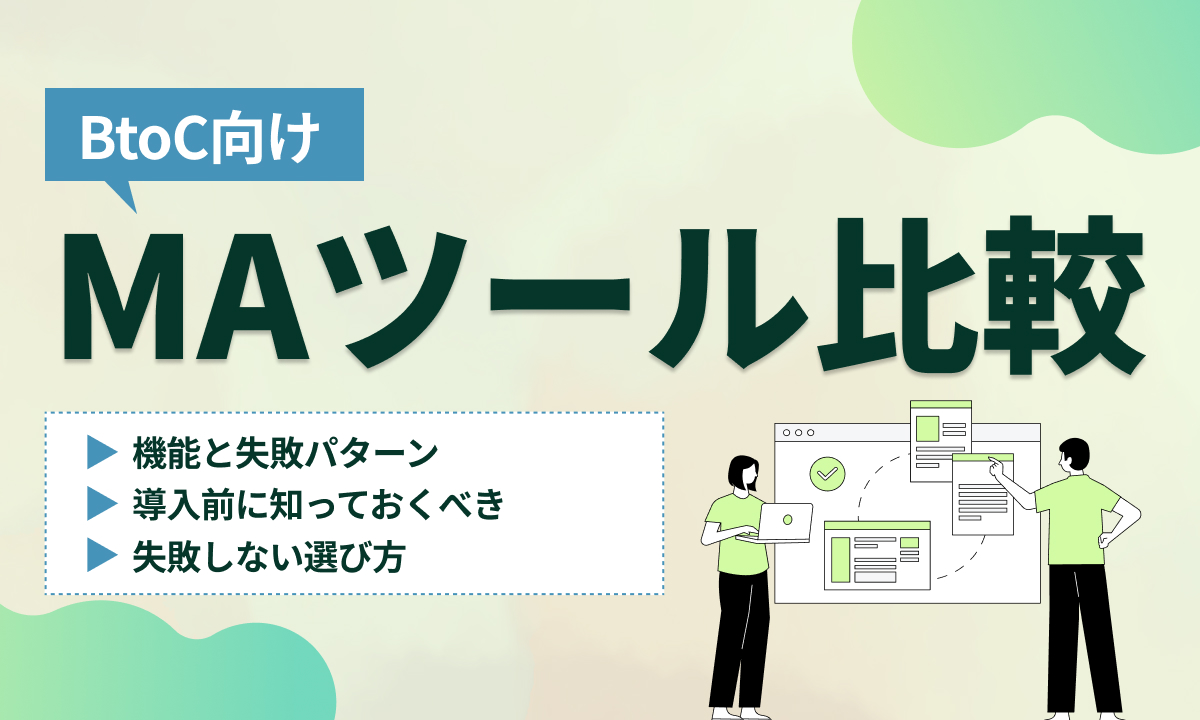 BtoC向け

MAツール比較

▶ 機能と失敗パターン
▶ 導入前に知っておくべき
▶ 失敗しない選び方